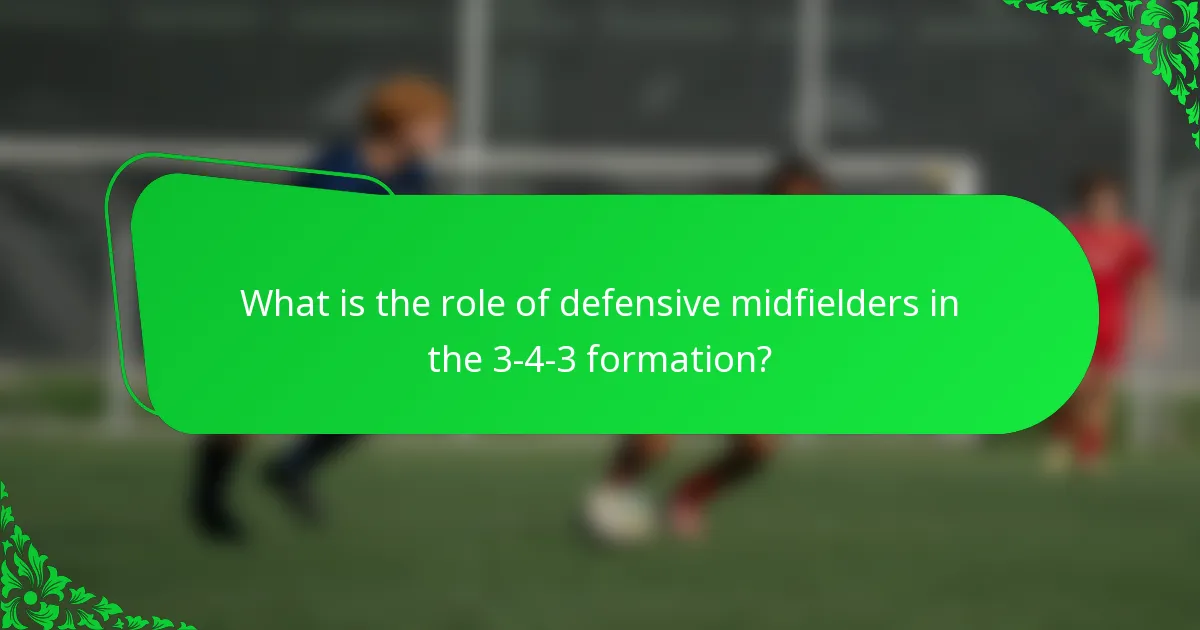 What is the role of defensive midfielders in the 3-4-3 formation?